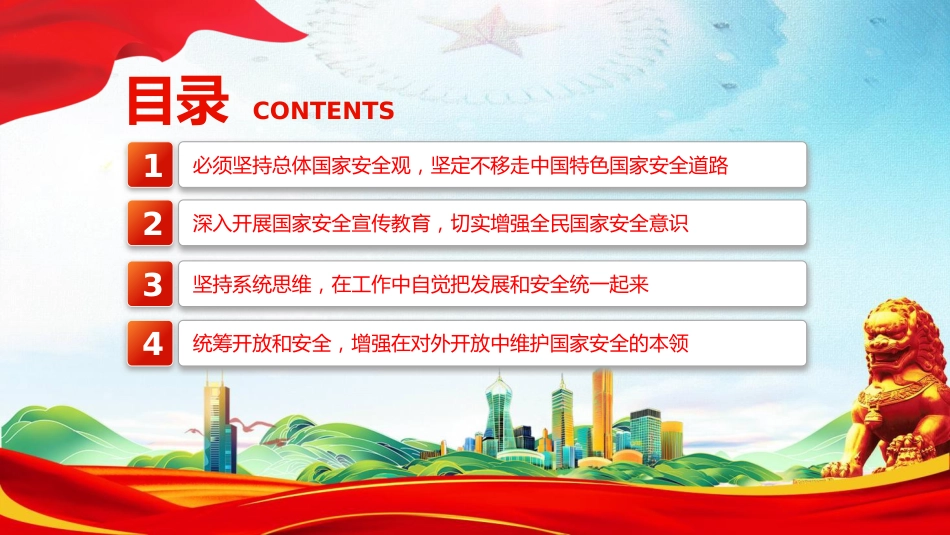 目录 CONTENTS

1 必须坚持总体国家安全观，坚定不移走中国特色国家安全道路

2 深入开展国家安全宣传教育，切实增强全民国家安全意识

3 坚持系统思维，在工作中自觉把发展和安全统一起来

4 统筹开放和安全，增强在对外开放中维护国家安全的本领